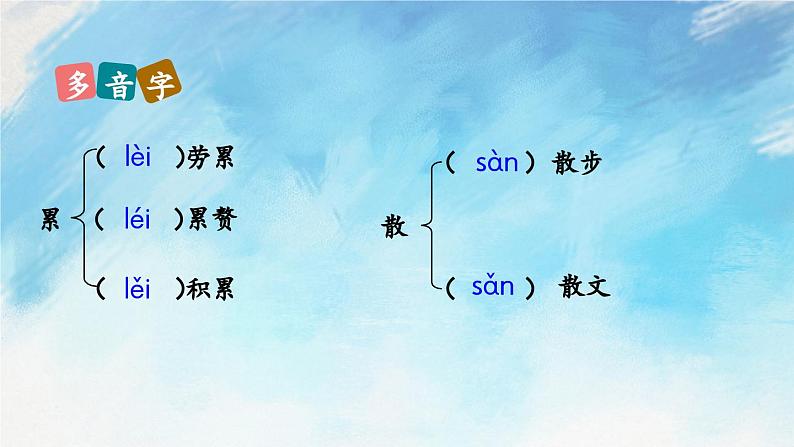 多音字

累
( lèi )劳累
( léi )累赘
( lěi )积累

散
( sàn ) 散步
( sǎn ) 散文